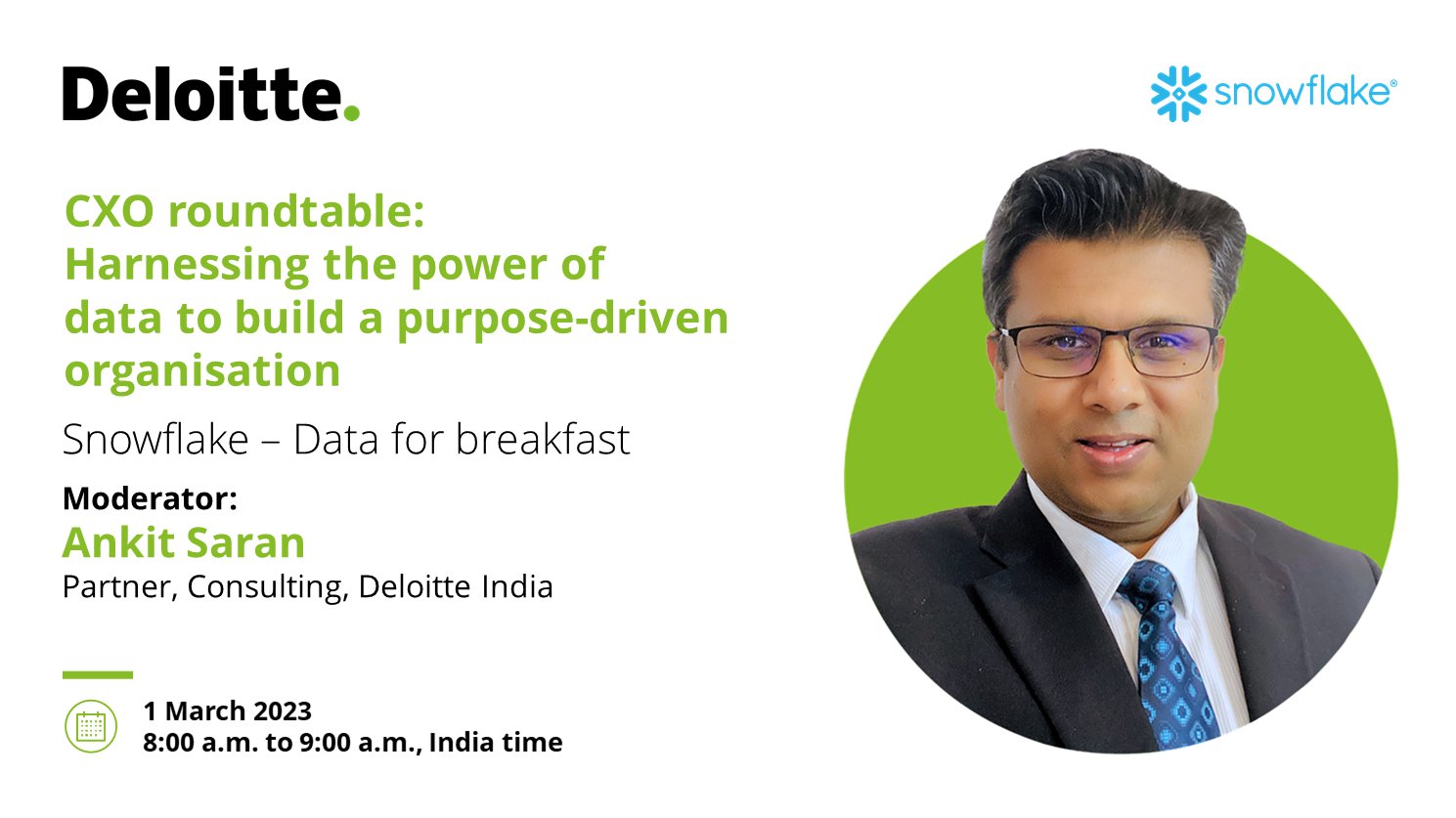 Deloitte.

snowflake®

CXO roundtable:
Harnessing the power of data to build a purpose-driven organisation

Snowflake – Data for breakfast

Moderator:
Ankit Saran
Partner, Consulting, Deloitte India

1 March 2023
8:00 a.m. to 9:00 a.m., India time